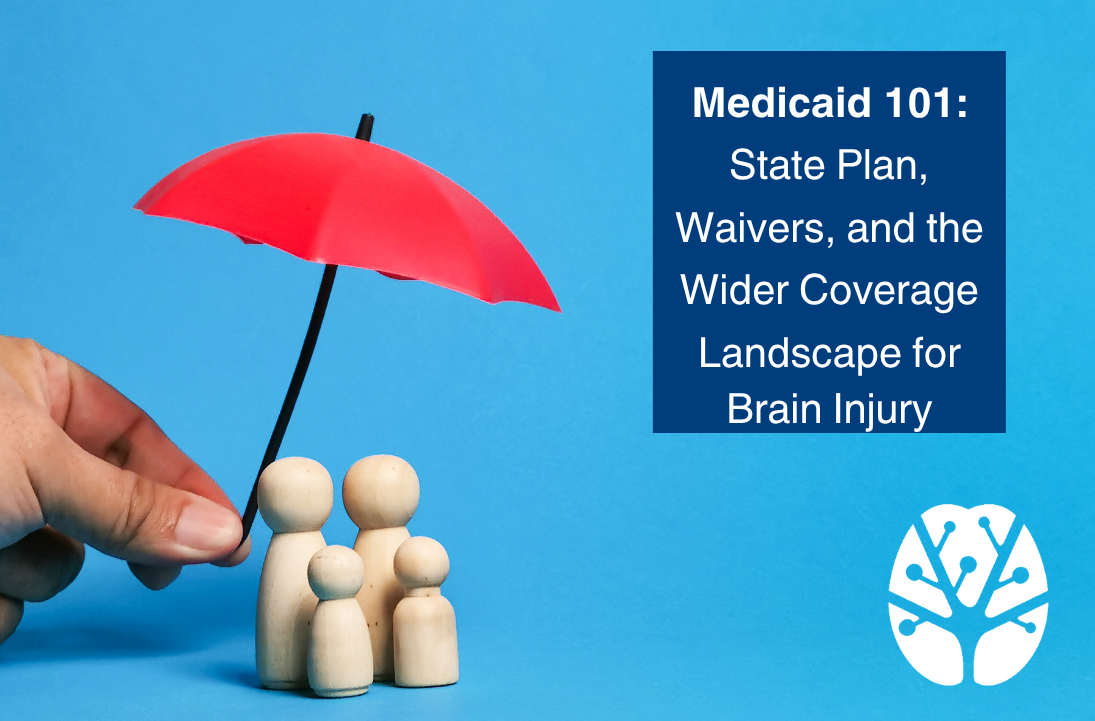 Medicaid 101:
State Plan, Waivers, and the Wider Coverage Landscape for Brain Injury